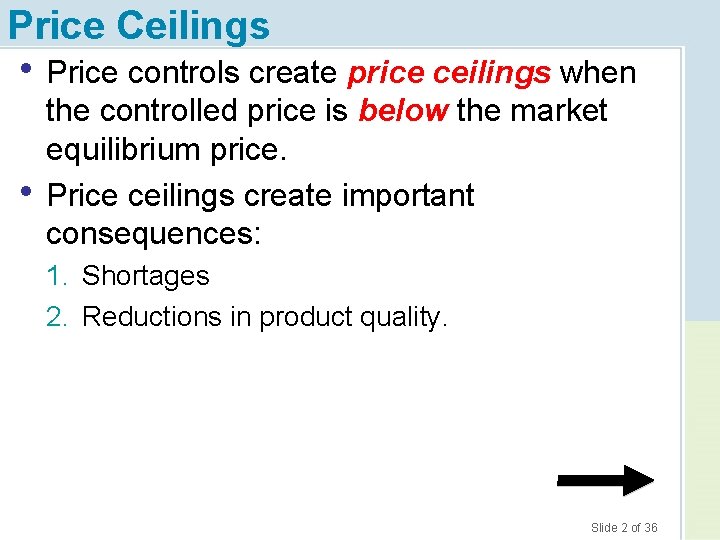 Price Ceilings

• Price controls create price ceilings when the controlled price is below the market equilibrium price.

• Price ceilings create important consequences:

1. Shortages

2. Reductions in product quality.

Slide 2 of 36